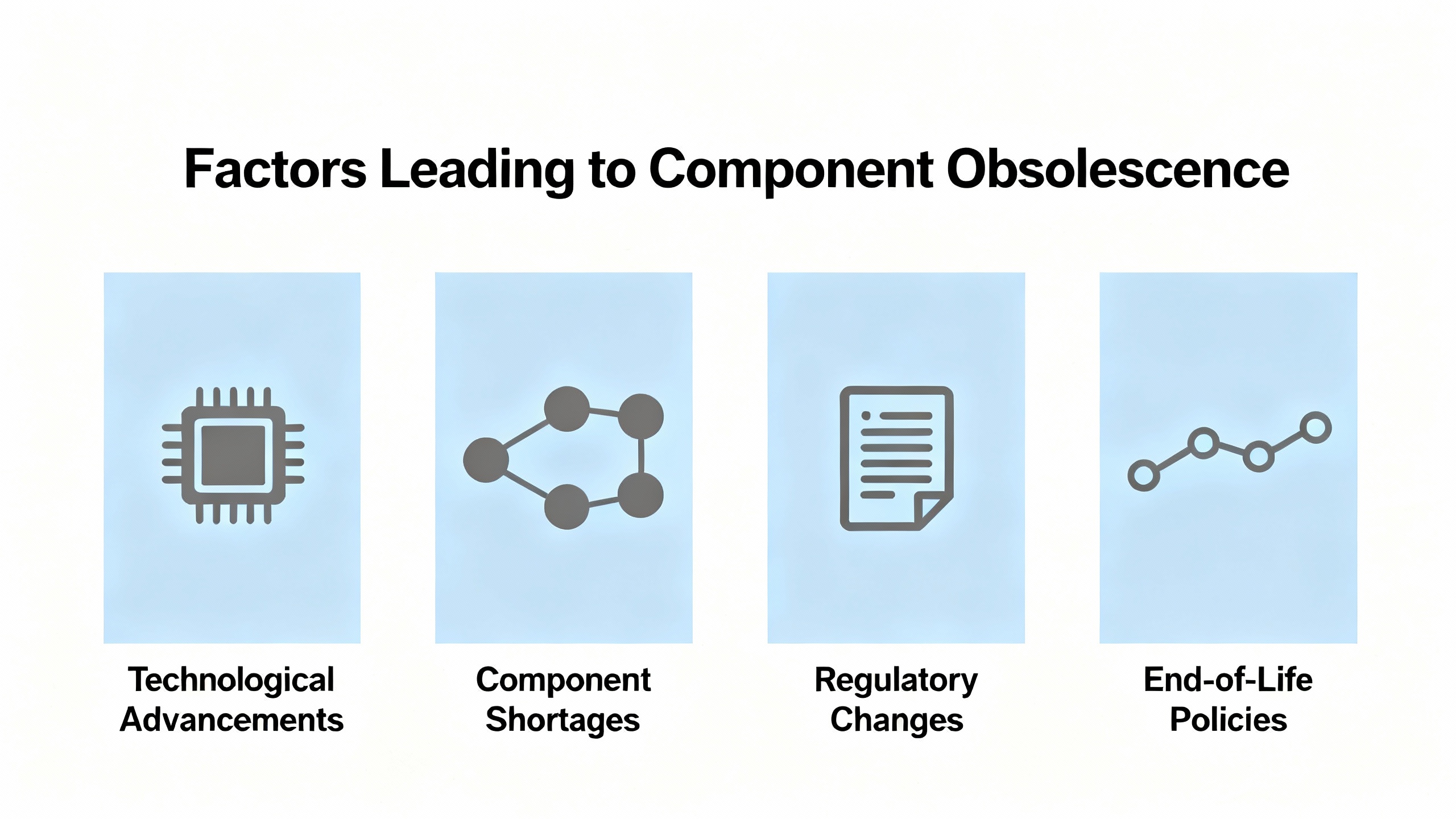 Factors Leading to Component Obsolescence

Technological Advancements

Component Shortages

Regulatory Changes

End-of-Life Policies